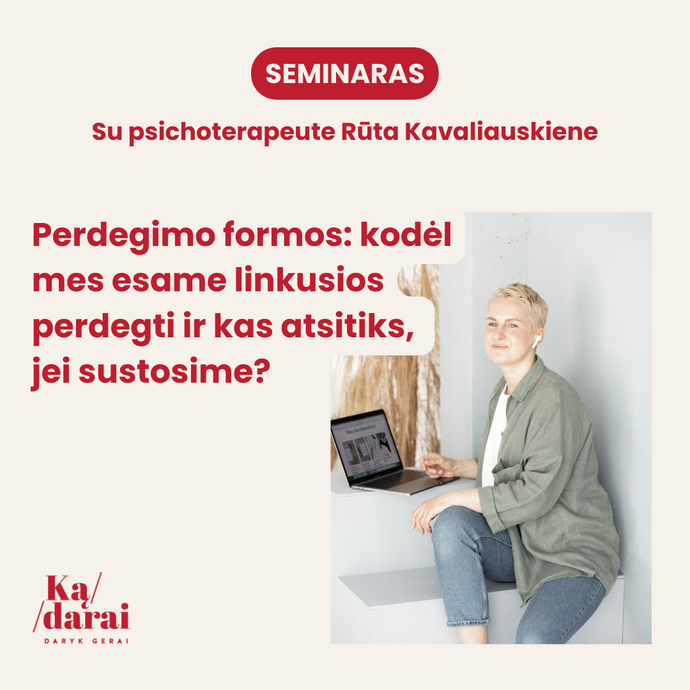 SEMINARAS

Su psichoterapeute Rūta Kavaliauskiene

Perdegimo formos: kodėl mes esame linkusios perdegti ir kas atsitiks, jei sustosime?

Ką/
/darai
DARYK GERAI